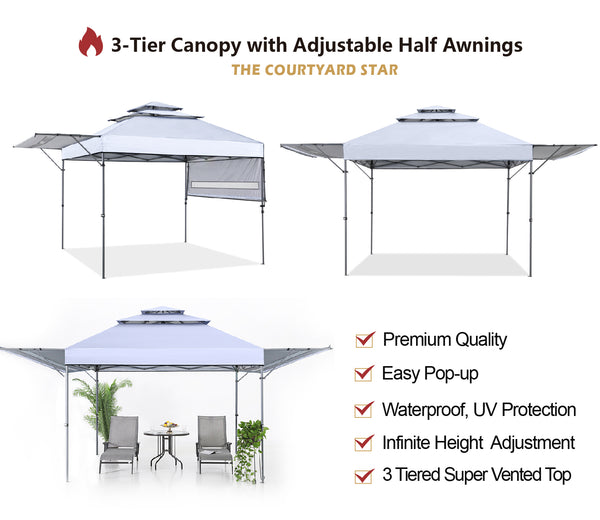 3-Tier Canopy with Adjustable Half Awnings
THE COURTYARD STAR

Premium Quality
Easy Pop-up
Waterproof, UV Protection
Infinite Height Adjustment
3 Tiered Super Vented Top